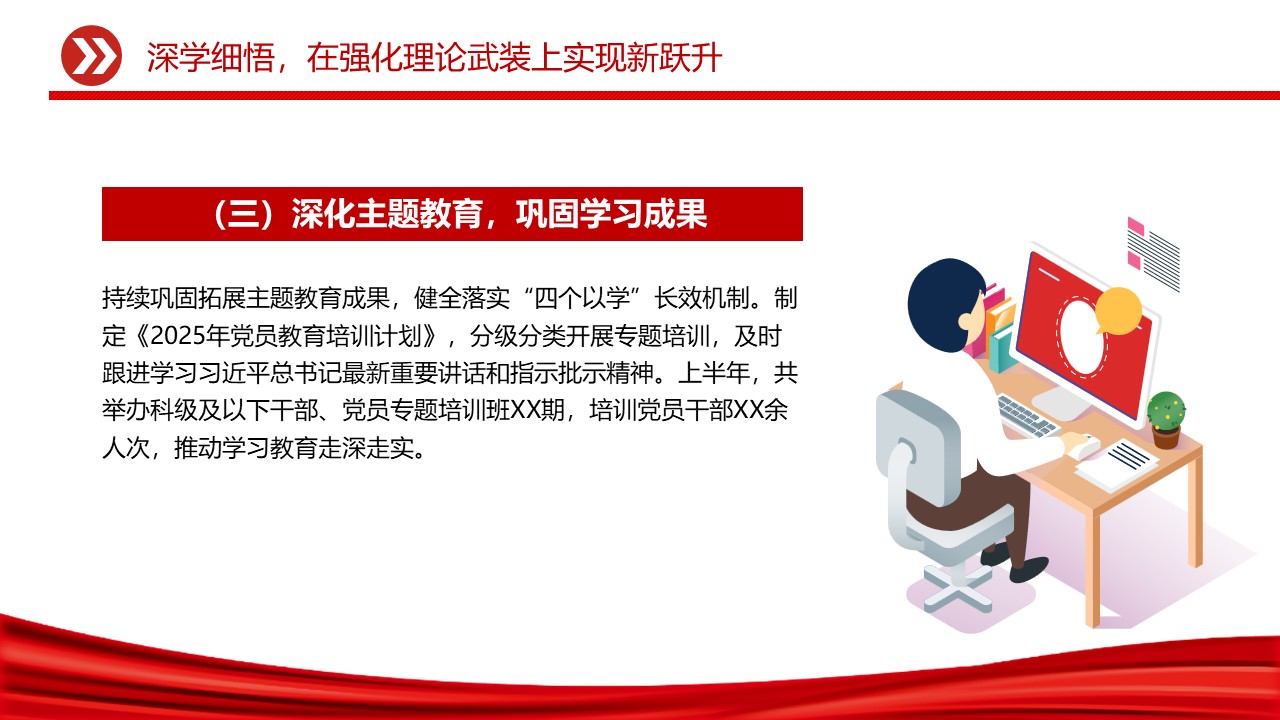 深学细悟，在强化理论武装上实现新跃升

（三）深化主题教育，巩固学习成果

持续巩固拓展主题教育成果，健全落实“四个以学”长效机制。制定《2025年党员教育培训计划》，分级分类开展专题培训，及时跟进学习习近平总书记最新重要讲话和指示批示精神。上半年，共举办科级及以下干部、党员专题培训班XX期，培训党员干部XX余人次，推动学习教育走深走实。